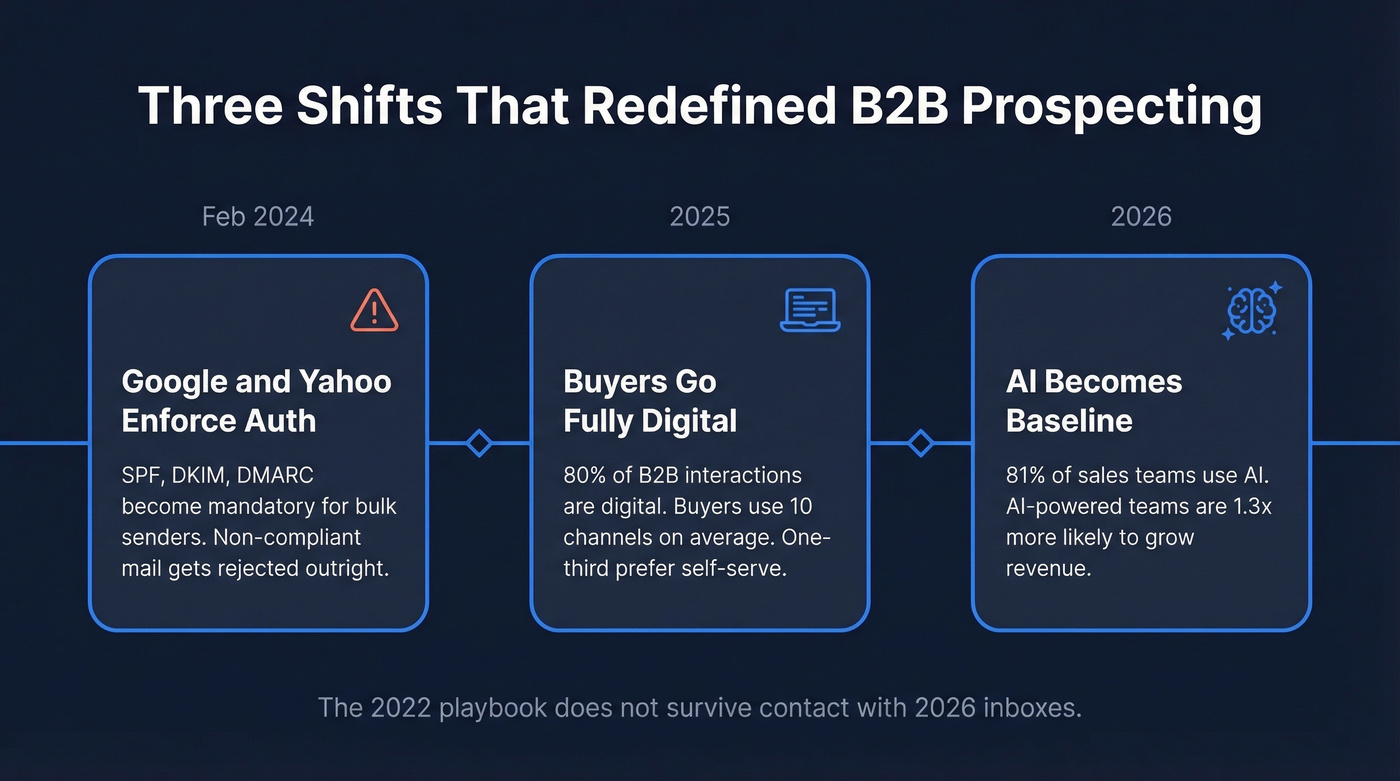 Three Shifts That Redefined B2B Prospecting

Feb 2024

Google and Yahoo Enforce Auth

SPF, DKIM, DMARC become mandatory for bulk senders. Non-compliant mail gets rejected outright.

2025

Buyers Go Fully Digital

80% of B2B interactions are digital. Buyers use 10 channels on average. One-third prefer self-serve.

2026

AI Becomes Baseline

81% of sales teams use AI. AI-powered teams are 1.3x more likely to grow revenue.

The 2022 playbook does not survive contact with 2026 inboxes.